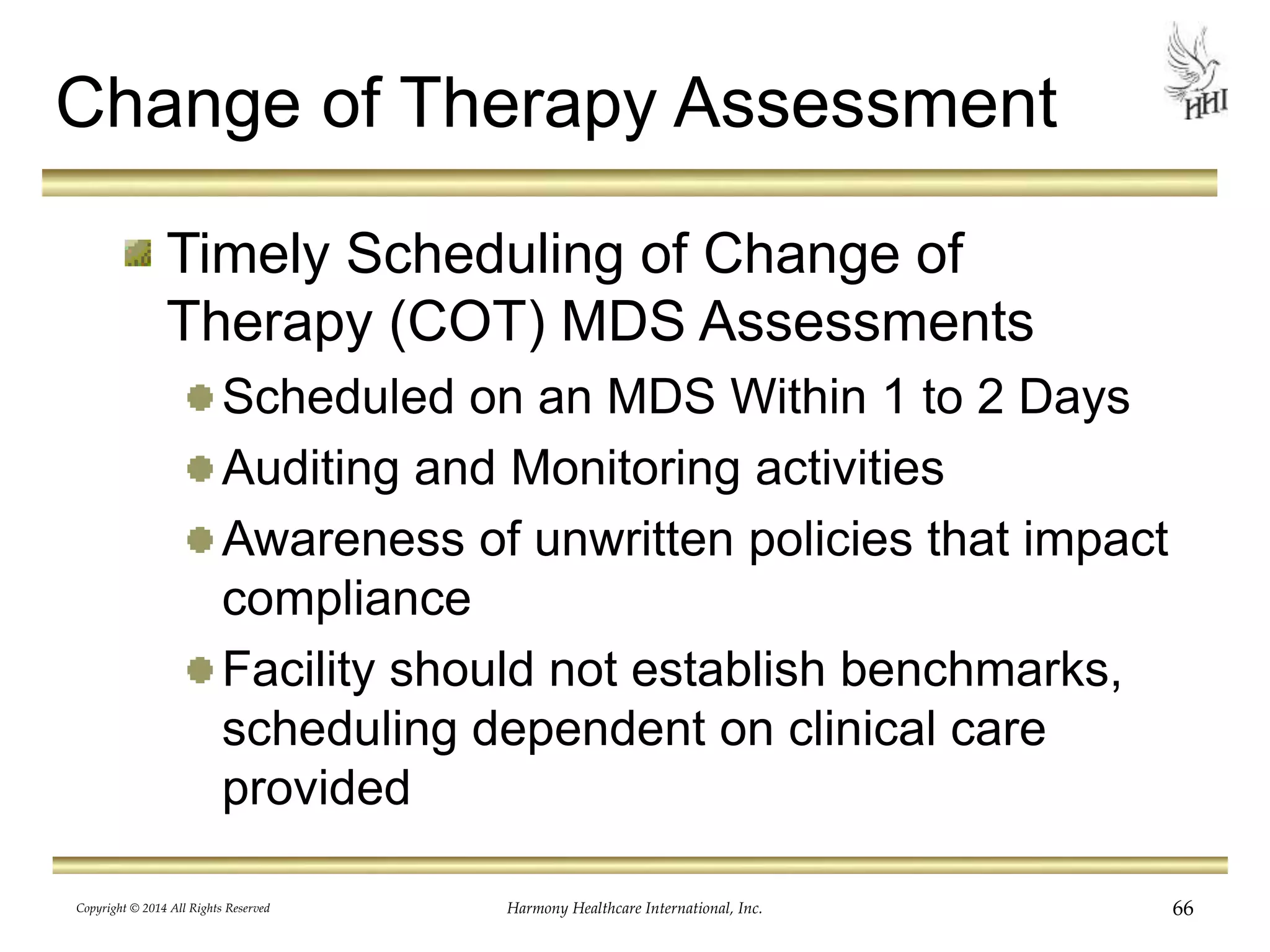 Change of Therapy Assessment

HHI

Timely Scheduling of Change of Therapy (COT) MDS Assessments

Scheduled on an MDS Within 1 to 2 Days

Auditing and Monitoring activities

Awareness of unwritten policies that impact compliance

Facility should not establish benchmarks, scheduling dependent on clinical care provided

Copyright © 2014 All Rights Reserved

Harmony Healthcare International, Inc.

66